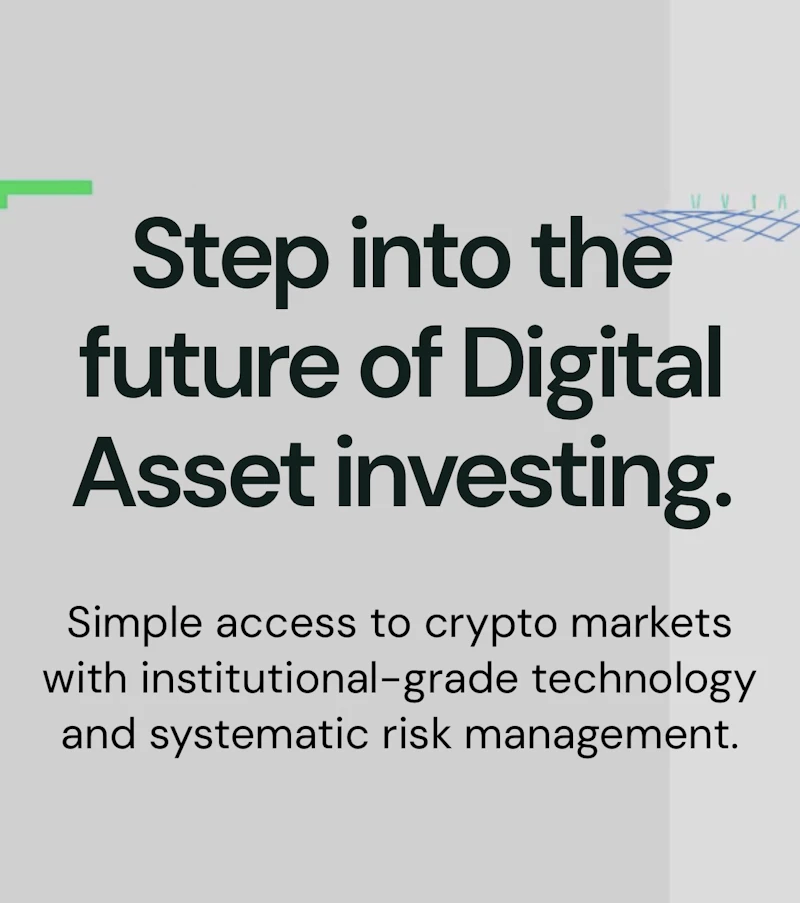 Step into the future of Digital Asset investing.

Simple access to crypto markets with institutional-grade technology and systematic risk management.